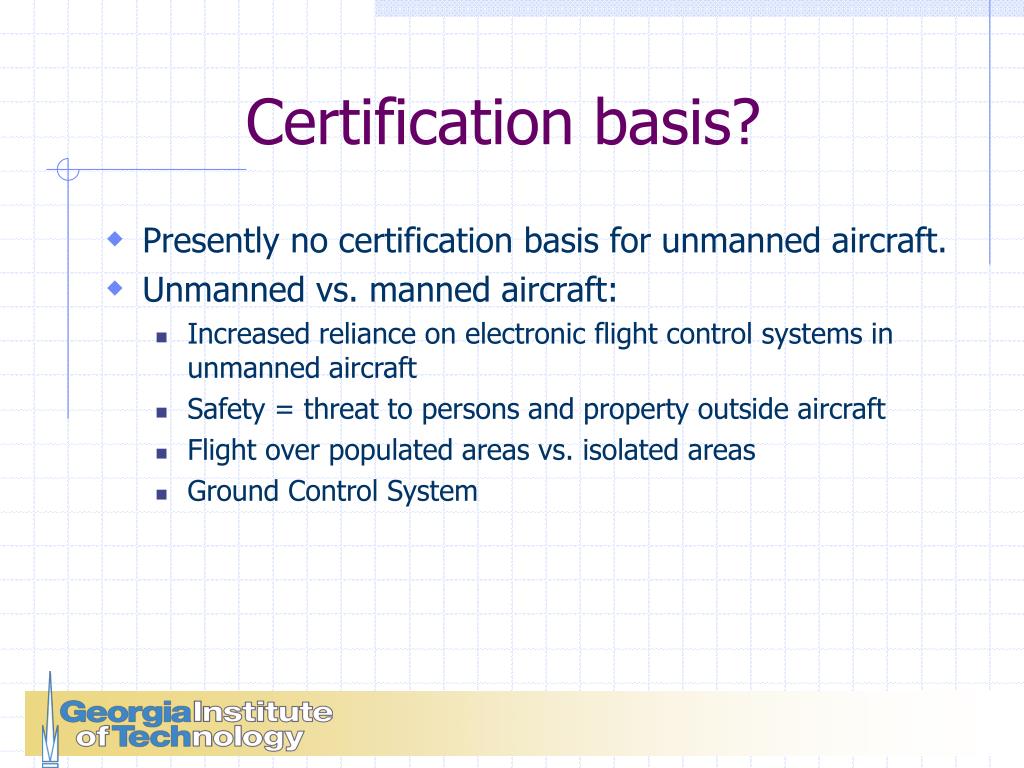 Certification basis?

Presently no certification basis for unmanned aircraft.
Unmanned vs. manned aircraft:
Increased reliance on electronic flight control systems in unmanned aircraft
Safety = threat to persons and property outside aircraft
Flight over populated areas vs. isolated areas
Ground Control System

Georgia Institute of Technology